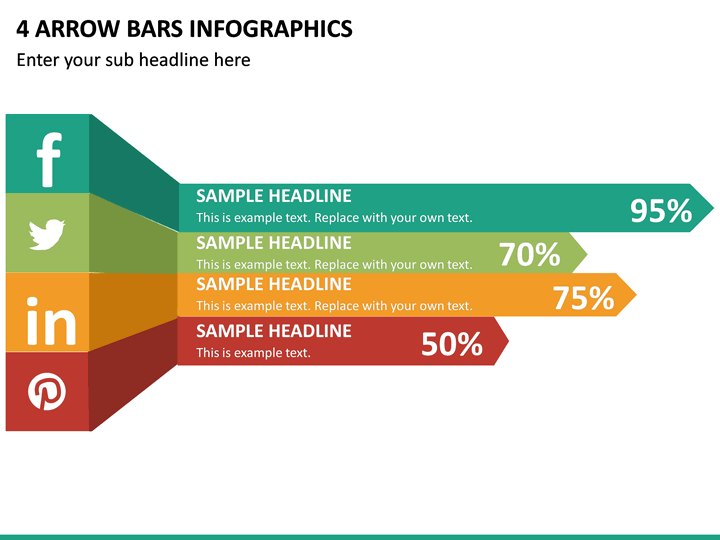 4 ARROW BARS INFOGRAPHICS

Enter your sub headline here

f

SAMPLE HEADLINE
This is example text. Replace with your own text.
95%

SAMPLE HEADLINE
This is example text. Replace with your own text.
70%

in

SAMPLE HEADLINE
This is example text. Replace with your own text.
75%

SAMPLE HEADLINE
This is example text.
50%